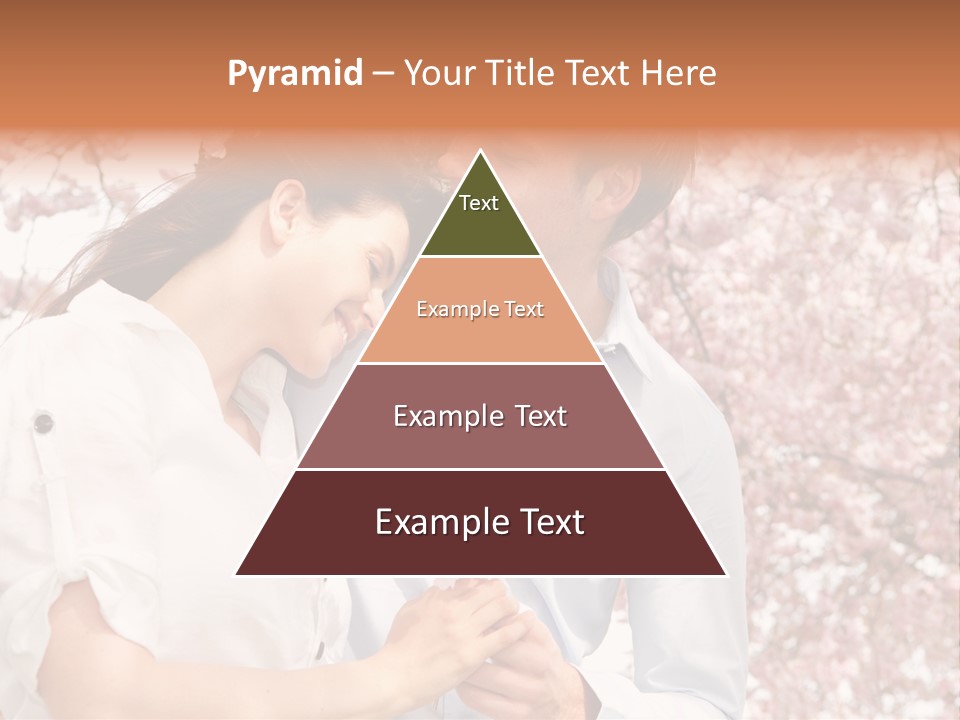 Pyramid – Your Title Text Here

Text

Example Text

Example Text

Example Text